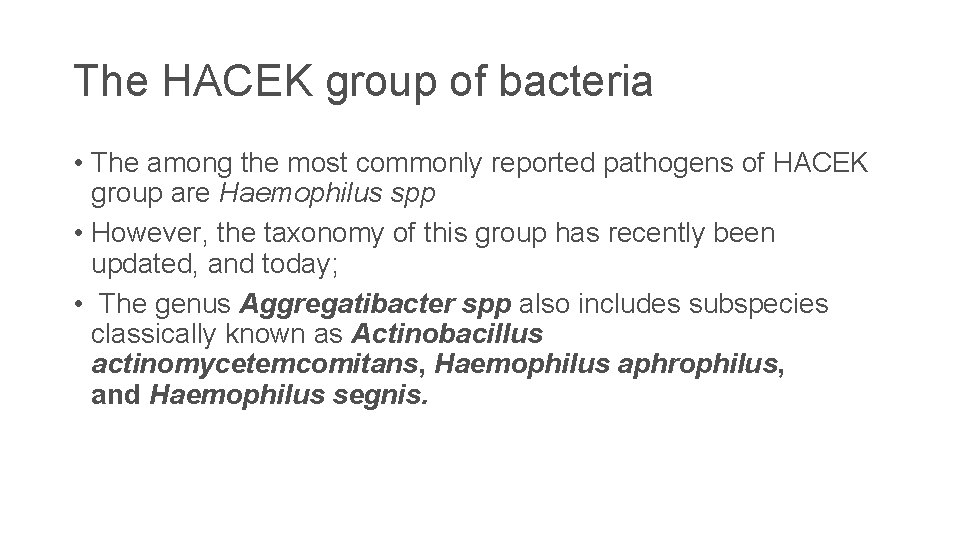 The HACEK group of bacteria

• The among the most commonly reported pathogens of HACEK group are Haemophilus spp

• However, the taxonomy of this group has recently been updated, and today;

• The genus Aggregatibacter spp also includes subspecies classically known as Actinobacillus actinomycetemcomitans, Haemophilus aphrophilus, and Haemophilus segnis.